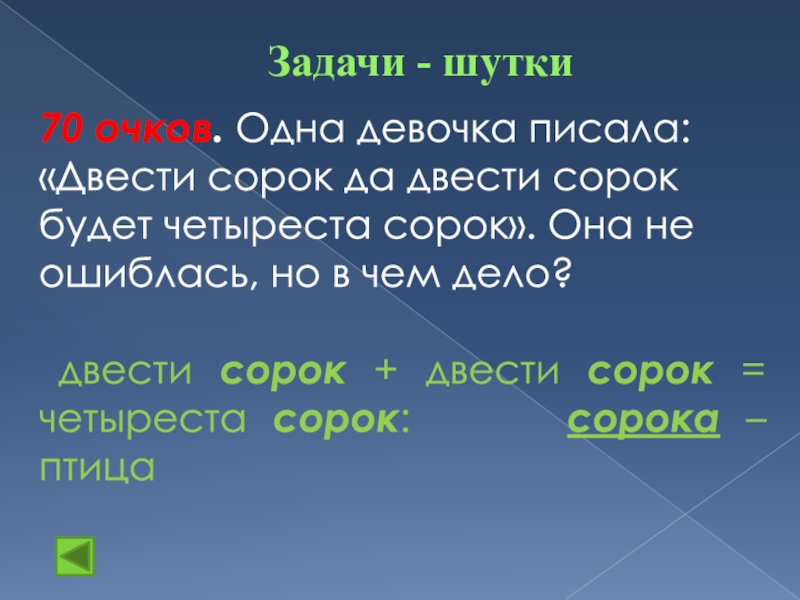 Задачи - шутки

70 очков. Одна девочка писала: «Двести сорок да двести сорок будет четыреста сорок». Она не ошиблась, но в чем дело?

двести сорок + двести сорок = четыреста сорок: сорока – птица